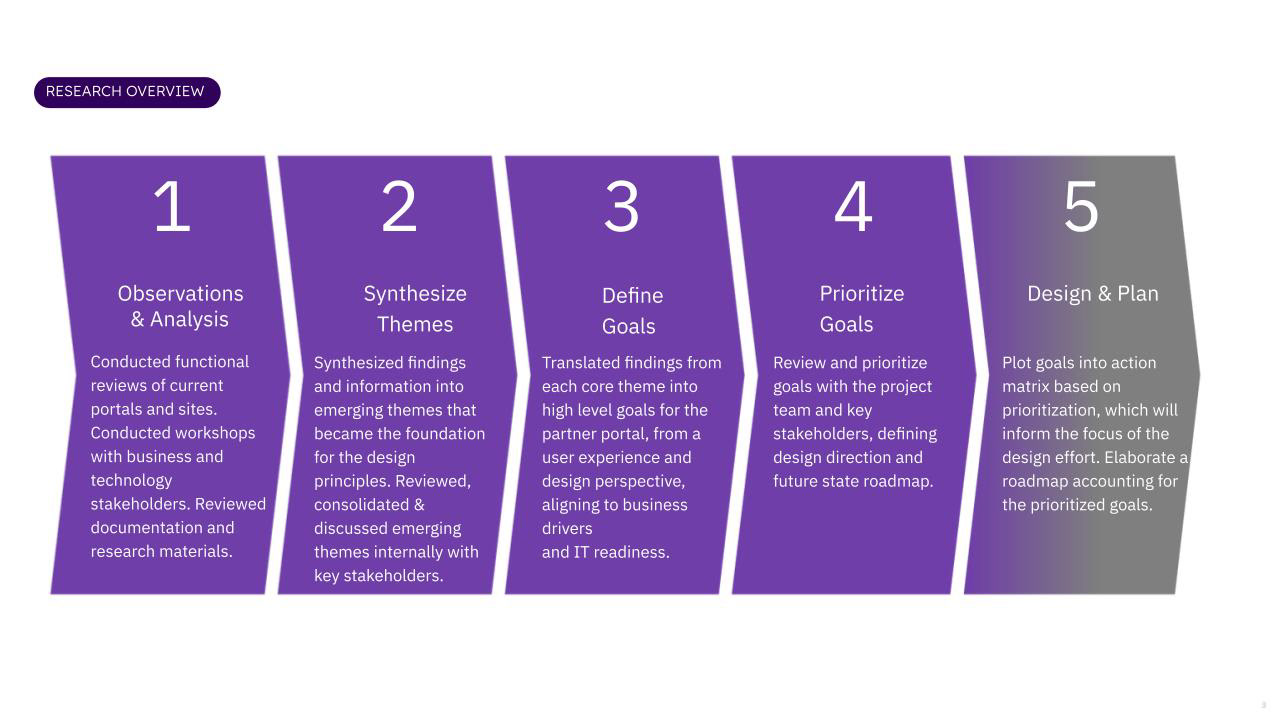 RESEARCH OVERVIEW

1

Observations & Analysis

Conducted functional reviews of current portals and sites. Conducted workshops with business and technology stakeholders. Reviewed documentation and research materials.

2

Synthesize Themes

Synthesized findings and information into emerging themes that became the foundation for the design principles. Reviewed, consolidated & discussed emerging themes internally with key stakeholders.

3

Define Goals

Translated findings from each core theme into high level goals for the partner portal, from a user experience and design perspective, aligning to business drivers
and IT readiness.

4

Prioritize Goals

Review and prioritize goals with the project team and key stakeholders, defining design direction and future state roadmap.

5

Design & Plan

Plot goals into action matrix based on prioritization, which will inform the focus of the design effort. Elaborate a roadmap accounting for the prioritized goals.

3